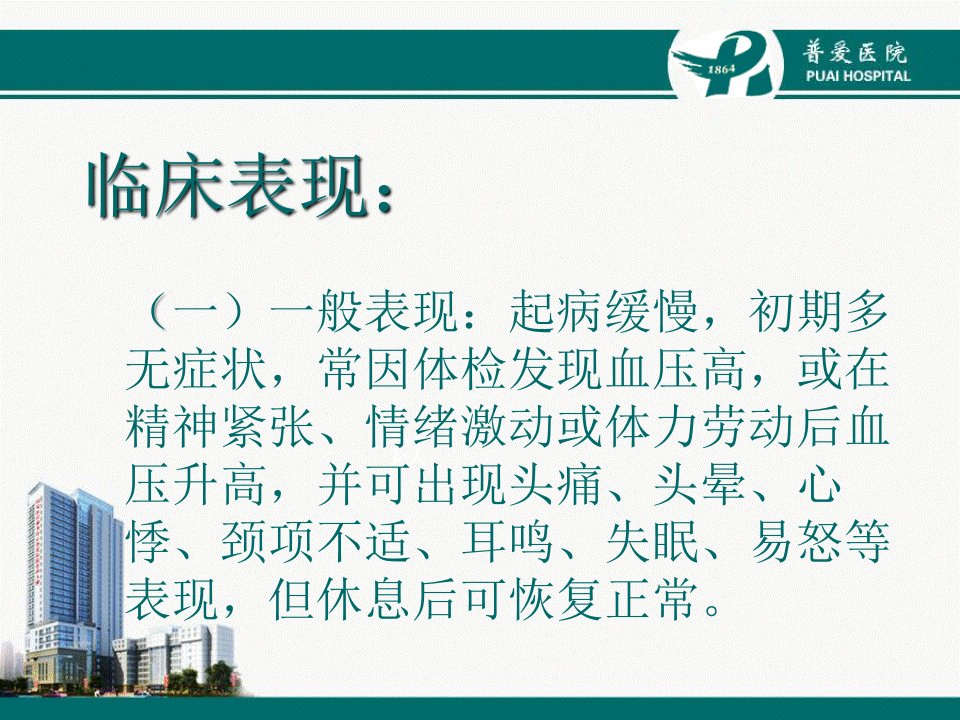 1864

普爱医院
PUAI HOSPITAL

临床表现：

（一）一般表现：起病缓慢，初期多无症状，常因体检发现血压高，或在精神紧张、情绪激动或体力劳动后血压升高，并可出现头痛、头晕、心悸、颈项不适、耳鸣、失眠、易怒等表现，但休息后可恢复正常。